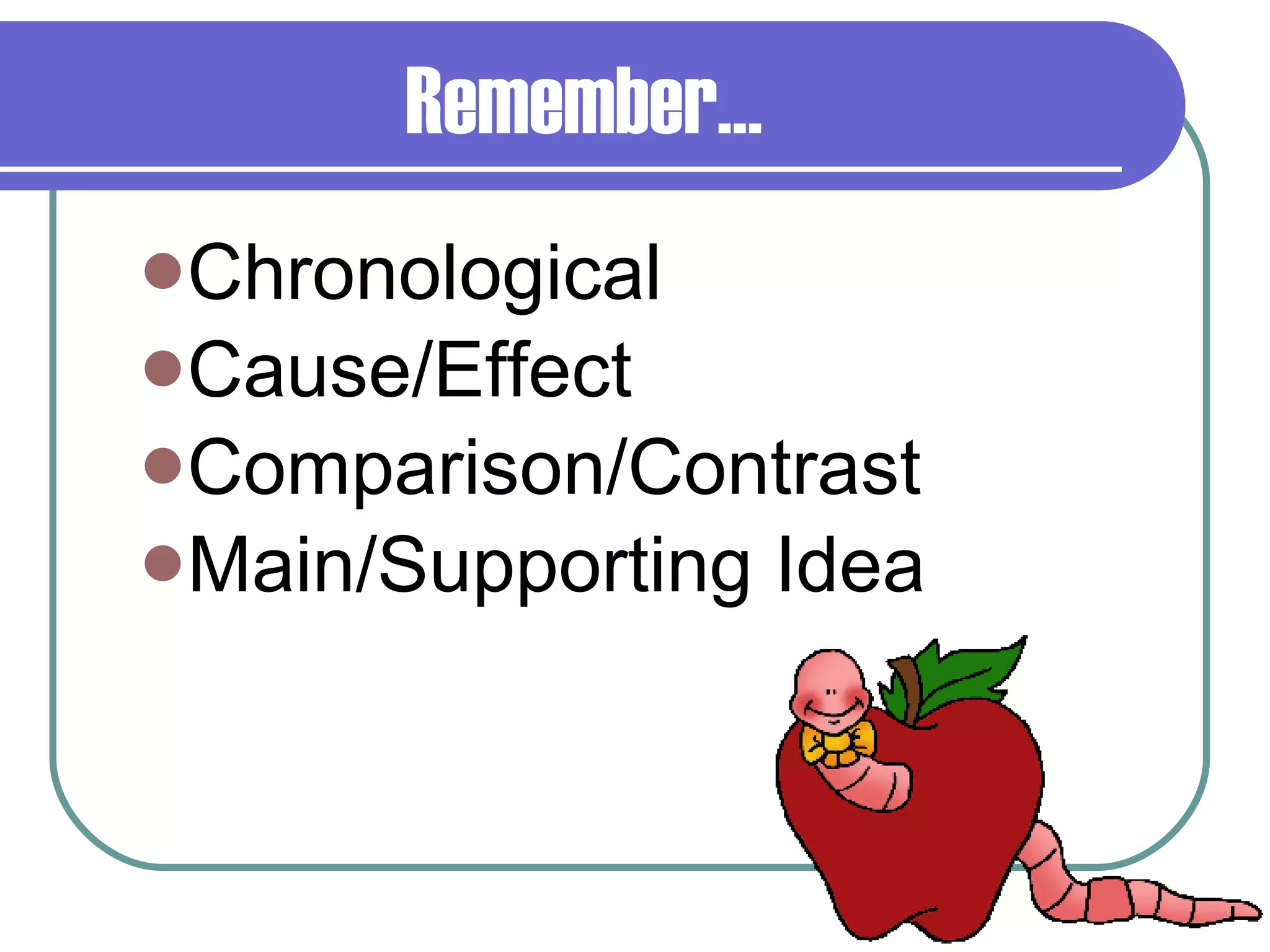 Remember…

- Chronological
- Cause/Effect
- Comparison/Contrast
- Main/Supporting Idea